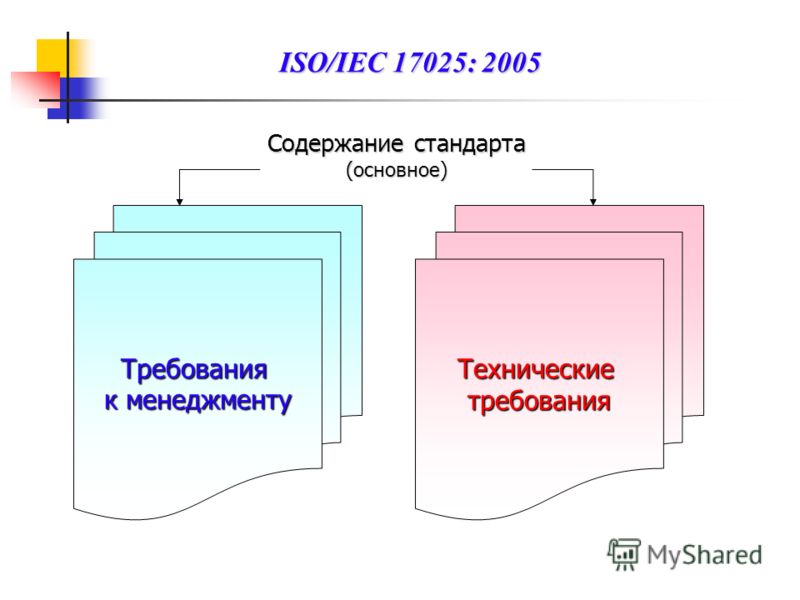 ISO/IEC 17025: 2005

Содержание стандарта
(основное)

Требования к менеджменту

Технические требования

MyShared